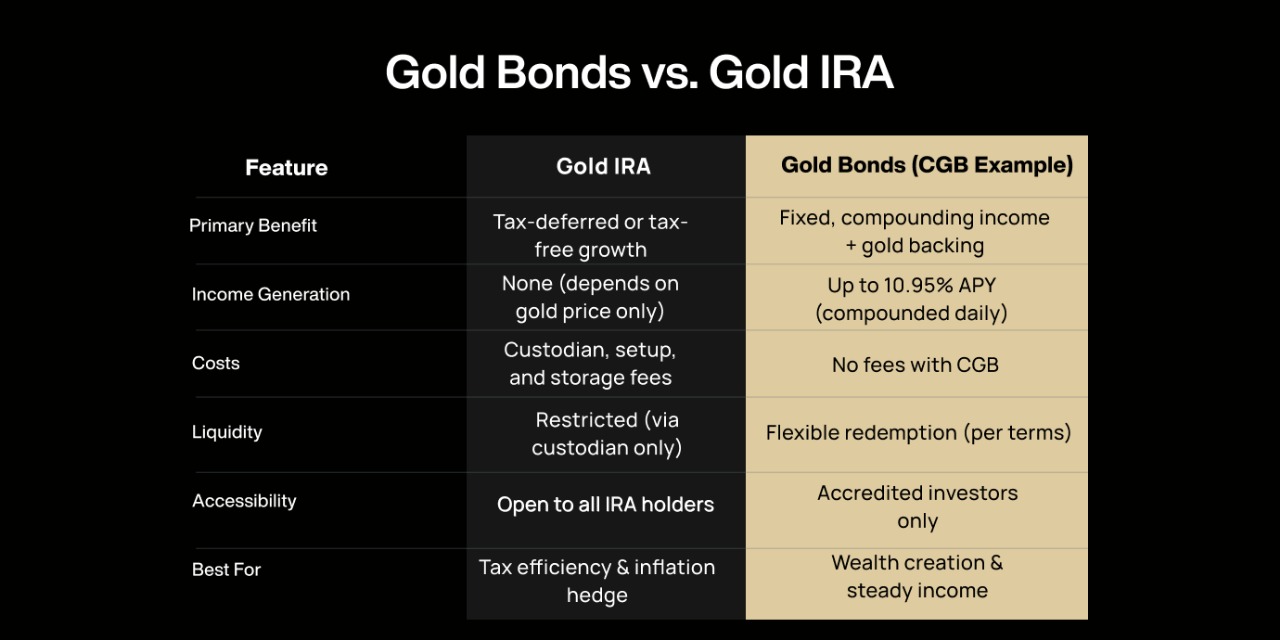 Gold Bonds vs. Gold IRA

| Feature | Gold IRA | Gold Bonds (CGB Example) |
|---|---|---|
| Primary Benefit | Tax-deferred or tax-free growth | Fixed, compounding income + gold backing |
| Income Generation | None (depends on gold price only) | Up to 10.95% APY (compounded daily) |
| Costs | Custodian, setup, and storage fees | No fees with CGB |
| Liquidity | Restricted (via custodian only) | Flexible redemption (per terms) |
| Accessibility | Open to all IRA holders | Accredited investors only |
| Best For | Tax efficiency & inflation hedge | Wealth creation & steady income |